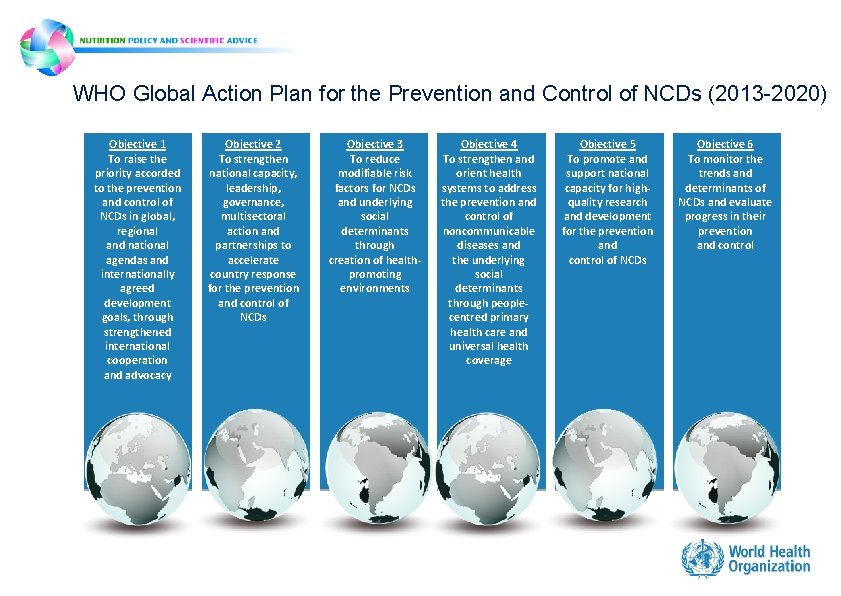 NUTRITION POLICY AND SCIENTIFIC ADVICE

WHO Global Action Plan for the Prevention and Control of NCDs (2013-2020)

Objective 1
To raise the priority accorded to the prevention and control of NCDs in global, regional and national agendas and internationally agreed development goals, through strengthened international cooperation and advocacy

Objective 2
To strengthen national capacity, leadership, governance, multisectoral action and partnerships to accelerate country response for the prevention and control of NCDs

Objective 3
To reduce modifiable risk factors for NCDs and underlying social determinants through creation of health-promoting environments

Objective 4
To strengthen and orient health systems to address the prevention and control of noncommunicable diseases and the underlying social determinants through people-centred primary health care and universal health coverage

Objective 5
To promote and support national capacity for high-quality research and development for the prevention and control of NCDs

Objective 6
To monitor the trends and determinants of NCDs and evaluate progress in their prevention and control

World Health Organization